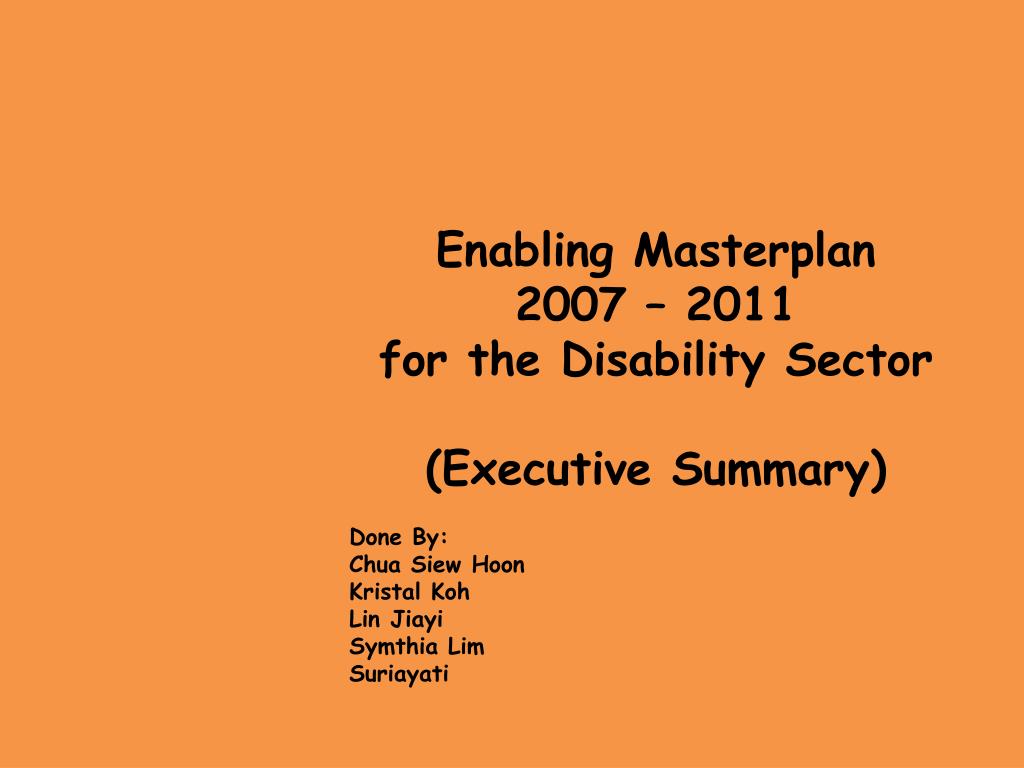 Enabling Masterplan
2007 – 2011
for the Disability Sector

(Executive Summary)

Done By:
Chua Siew Hoon
Kristal Koh
Lin Jiayi
Symthia Lim
Suriayati